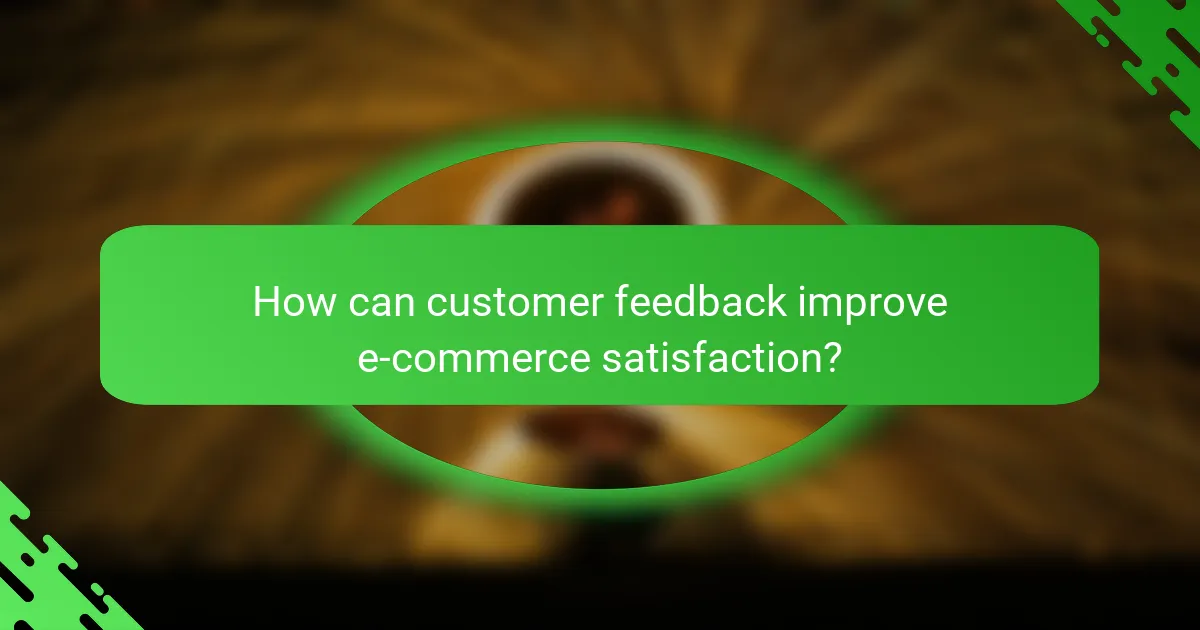 How can customer feedback improve e-commerce satisfaction?